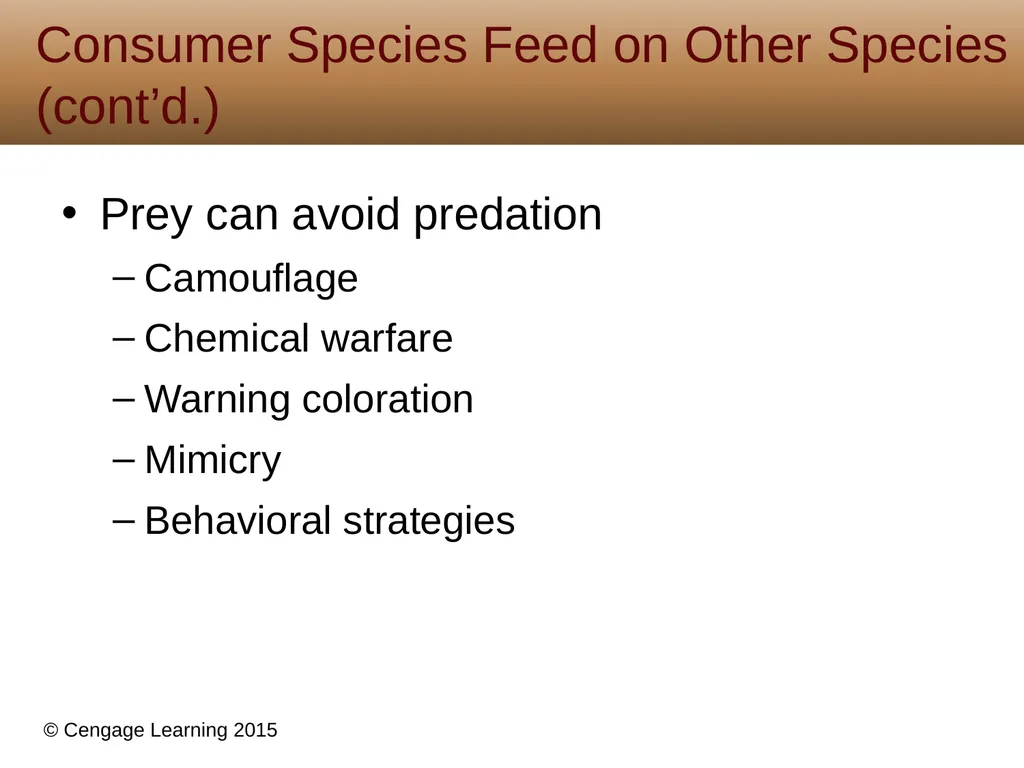 Consumer Species Feed on Other Species (cont’d.)

• Prey can avoid predation
– Camouflage
– Chemical warfare
– Warning coloration
– Mimicry
– Behavioral strategies

© Cengage Learning 2015